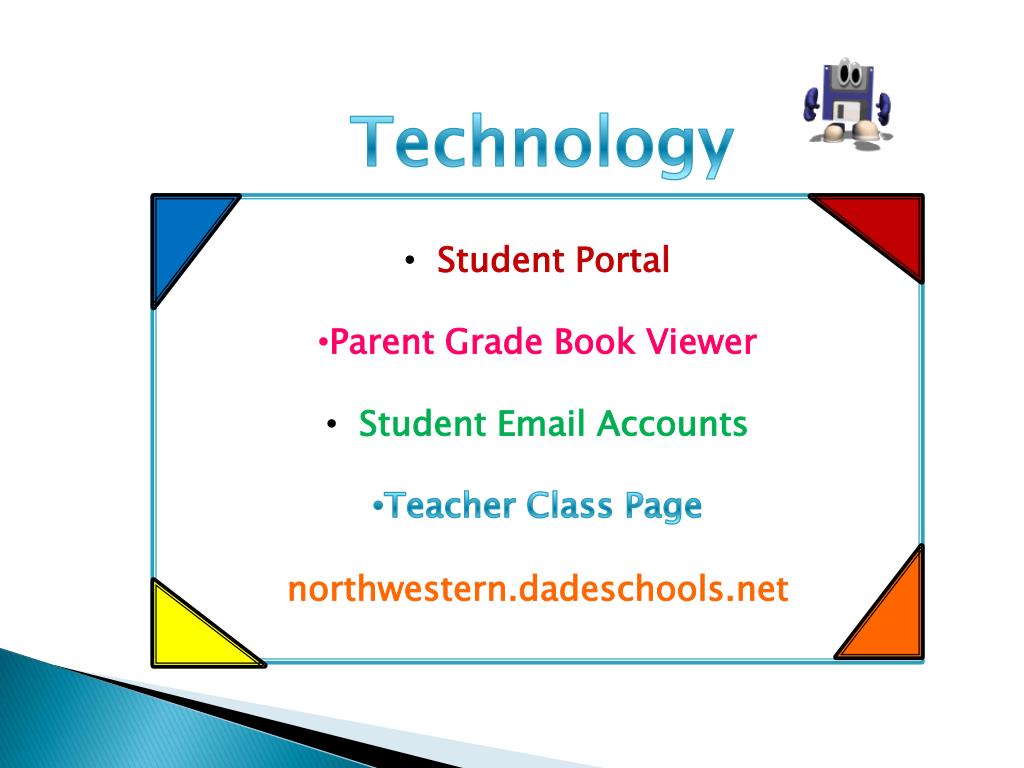 Technology

• Student Portal

•Parent Grade Book Viewer

• Student Email Accounts

•Teacher Class Page

northwestern.dadeschools.net